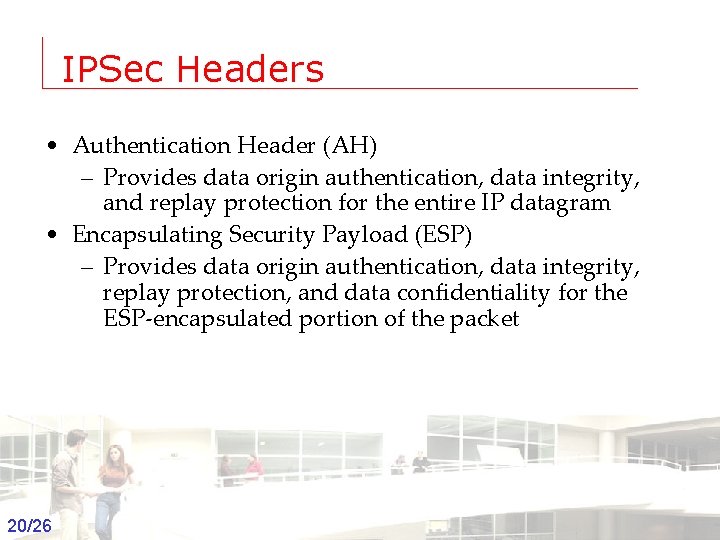 IPSec Headers

• Authentication Header (AH)
  – Provides data origin authentication, data integrity, and replay protection for the entire IP datagram
• Encapsulating Security Payload (ESP)
  – Provides data origin authentication, data integrity, replay protection, and data confidentiality for the ESP-encapsulated portion of the packet

20/26